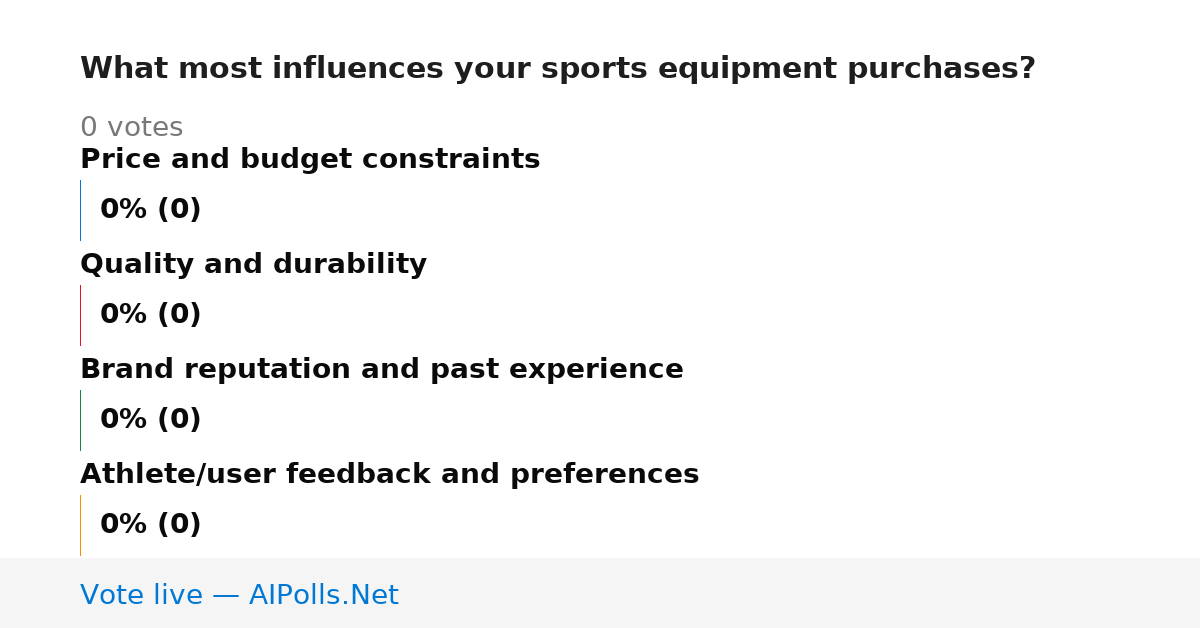 What most influences your sports equipment purchases?

0 votes

Price and budget constraints

0% (0)

Quality and durability

0% (0)

Brand reputation and past experience

0% (0)

Athlete/user feedback and preferences

0% (0)

Vote live — AIPolls.Net